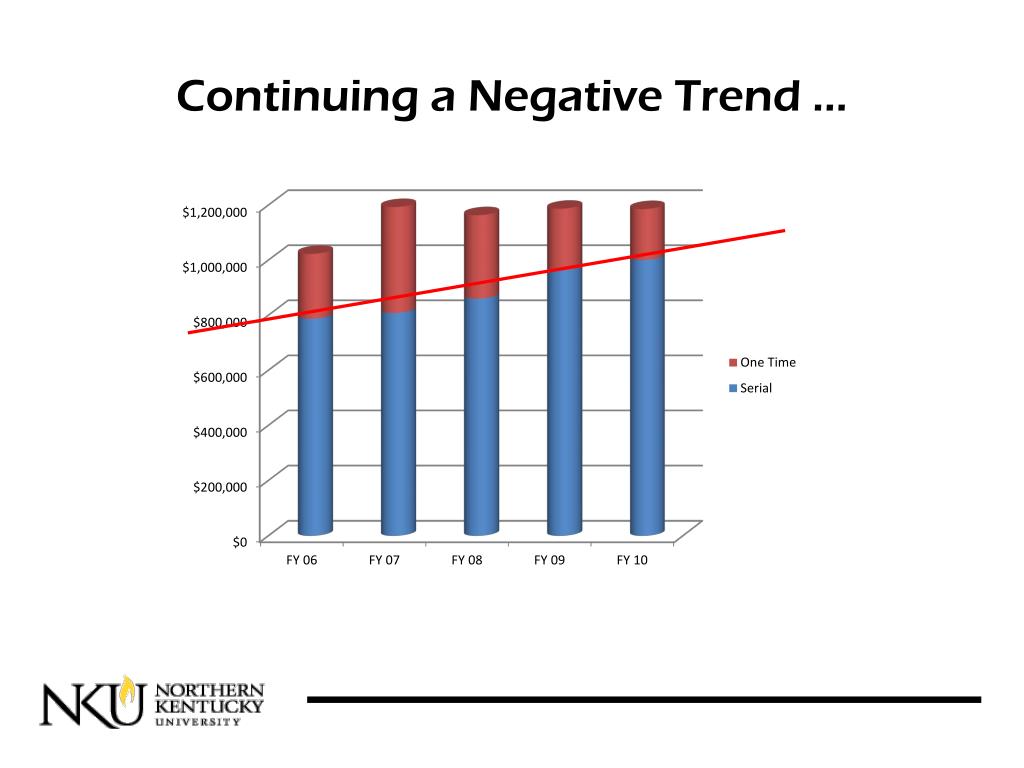 Continuing a Negative Trend …

$1,200,000
$1,000,000
$800,000
$600,000
$400,000
$200,000
$0

FY 06 FY 07 FY 08 FY 09 FY 10

One Time
Serial

NKU NORTHERN KENTUCKY UNIVERSITY